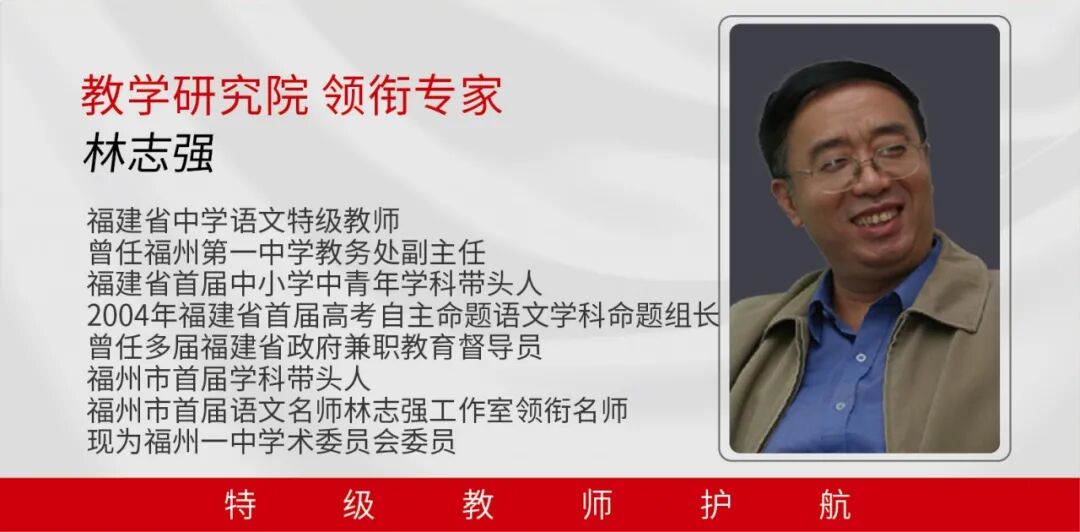 教学研究院 领衔专家
林志强

福建省中学语文特级教师
曾任福州第一中学教务处副主任
福建省首届中小学中青年学科带头人
2004年福建省首届高考自主命题语文学科命题组长
曾任多届福建省政府兼职教育督导员
福州市首届学科带头人
福州市首届语文名师林志强工作室领衔名师
现为福州一中学术委员会委员

特 级 教 师 护 航